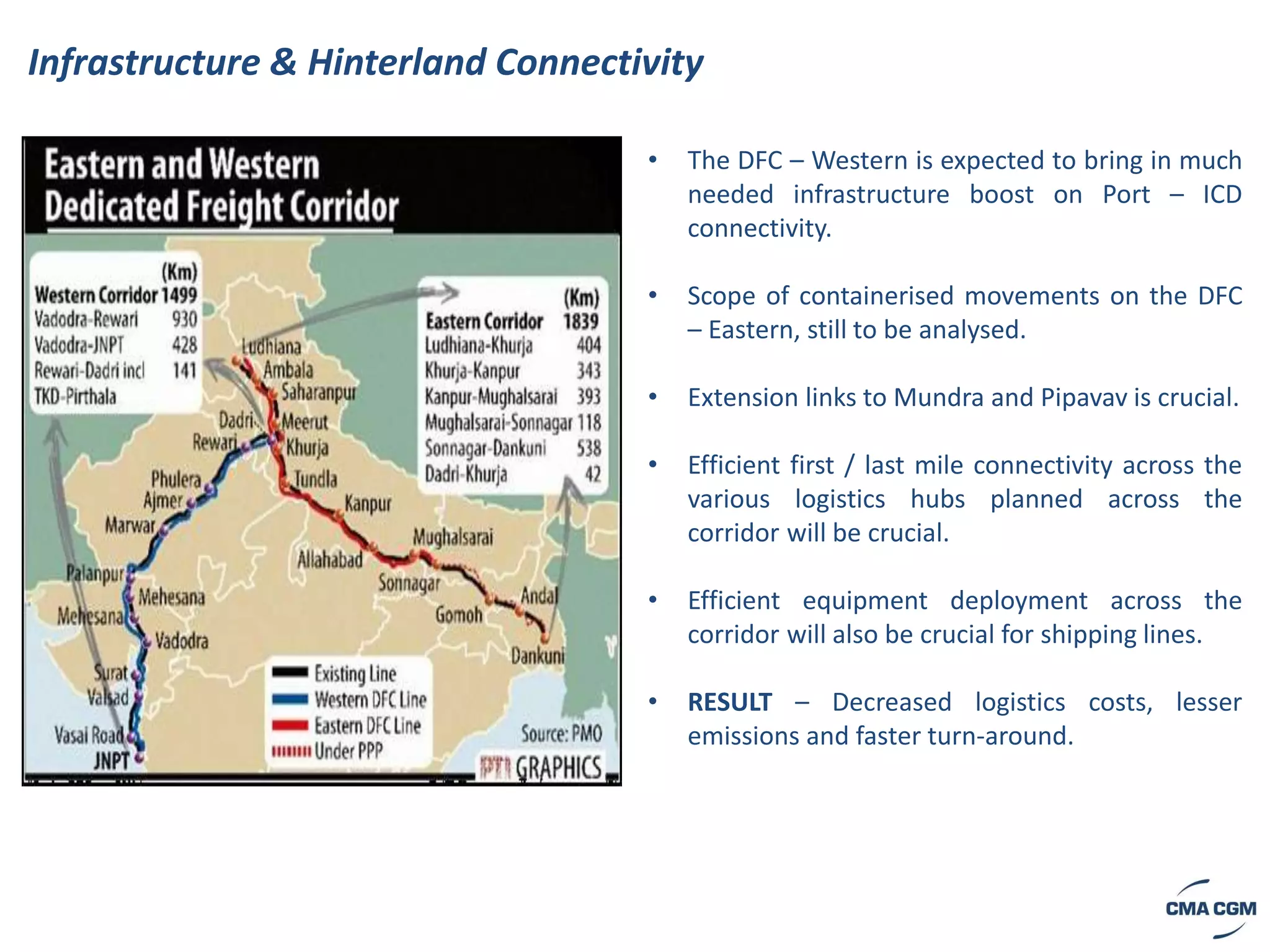 Infrastructure & Hinterland Connectivity

Eastern and Western Dedicated Freight Corridor

| | (Km) |
|---|---|
| Western Corridor | 1499 |
| Vadodra-Rewari | 930 |
| Vadodra-JNPT | 428 |
| Rewari-Dadri incl TKD-Pirthala | 141 |

| | (Km) |
|---|---|
| Eastern Corridor | 1839 |
| Ludhiana-Khurja | 404 |
| Khurja-Kanpur | 343 |
| Kanpur-Mughalsarai | 393 |
| Mughalsarai-Sonnagar | 118 |
| Sonnagar-Dankuni | 538 |
| Dadri-Khurja | 42 |

Ludhiana
Ambala
Saharanpur
Dadri
Meerut
Rewari
Khurja
Phulera
Tundla
Ajmer
Kanpur
Marwar
Mughalsarai
Allahabad
Palanpur
Sonnagar
Mehesana
Andal
Mehesana
Gomoh
Vadodra
Dankuni
Surat
Valsad
Vasai Road
JNPT

Existing Line
Western DFC Line
Eastern DFC Line
Under PPP

Source: PMO
PTI GRAPHICS

• The DFC – Western is expected to bring in much needed infrastructure boost on Port – ICD connectivity.

• Scope of containerised movements on the DFC – Eastern, still to be analysed.

• Extension links to Mundra and Pipavav is crucial.

• Efficient first / last mile connectivity across the various logistics hubs planned across the corridor will be crucial.

• Efficient equipment deployment across the corridor will also be crucial for shipping lines.

• RESULT – Decreased logistics costs, lesser emissions and faster turn-around.

CMA CGM